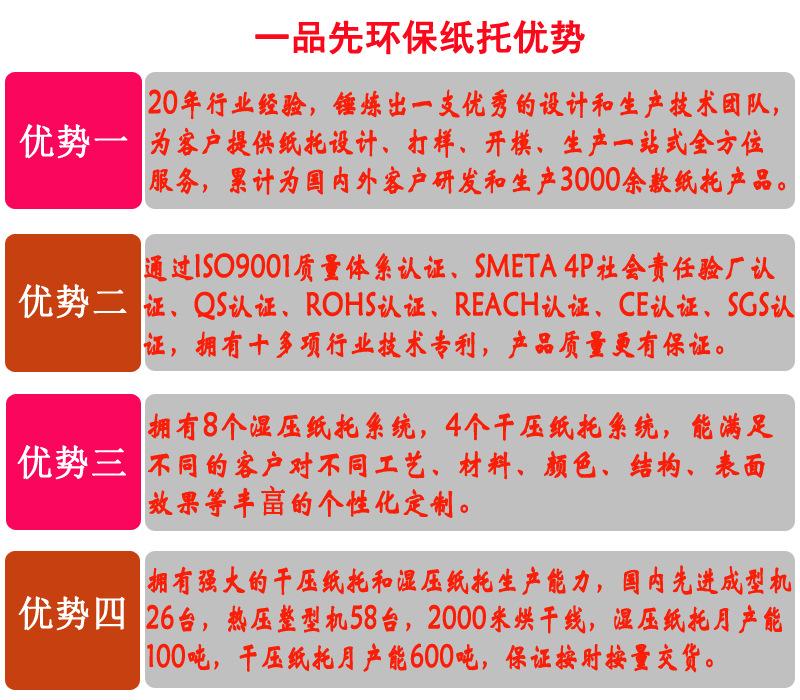 一品先环保纸托优势

优势一

20年行业经验，锤炼出一支优秀的设计和生产技术团队，为客户提供纸托设计、打样、开模、生产一站式全方位服务，累计为国内外客户研发和生产3000余款纸托产品。

优势二

通过ISO9001质量体系认证、SMETA 4P社会责任验厂认证、QS认证、ROHS认证、REACH认证、CE认证、SGS认证，拥有十多项行业技术专利，产品质量更有保证。

优势三

拥有8个湿压纸托系统，4个干压纸托系统，能满足不同的客户对不同工艺、材料、颜色、结构、表面效果等丰富的个性化定制。

优势四

拥有强大的干压纸托和湿压纸托生产能力，国内先进成型机26台，热压整型机58台，2000米烘干线，湿压纸托月产能100吨，干压纸托月产能600吨，保证按时按量交货。